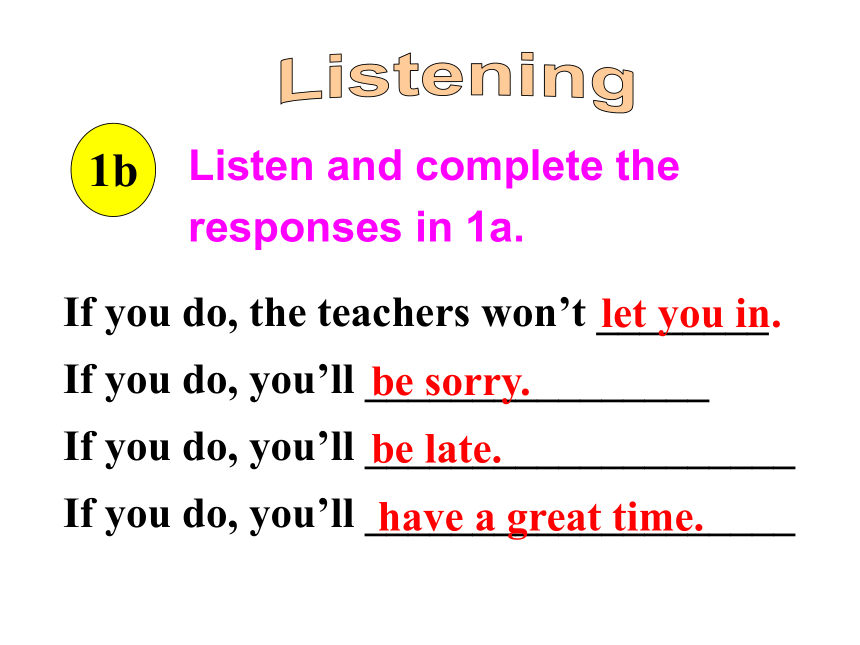 Listening

1b Listen and complete the responses in 1a.

If you do, the teachers won’t let you in.
If you do, you’ll be sorry.
If you do, you’ll be late.
If you do, you’ll have a great time.